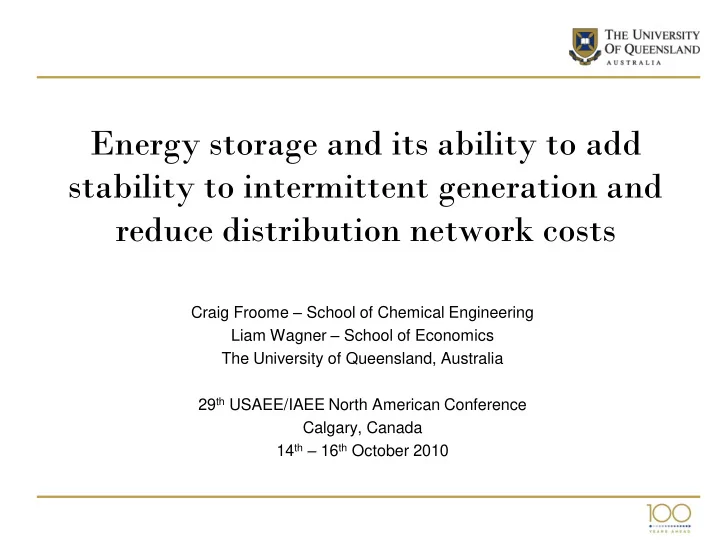 THE UNIVERSITY
OF QUEENSLAND
AUSTRALIA

Energy storage and its ability to add stability to intermittent generation and reduce distribution network costs

Craig Froome – School of Chemical Engineering
Liam Wagner – School of Economics
The University of Queensland, Australia

29$^{th}$ USAEE/IAEE North American Conference
Calgary, Canada
14$^{th}$ – 16$^{th}$ October 2010

100
YEARS AHEAD